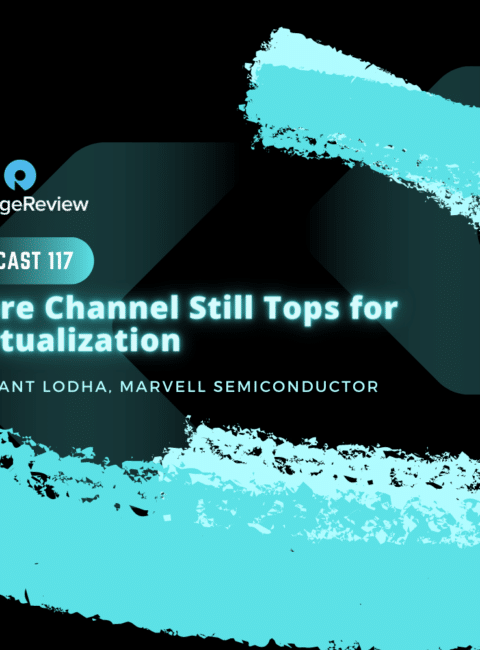 geReview

CAST 117

re Channel Still Tops for tualization

ANT LODHA, MARVELL SEMICONDUCTOR